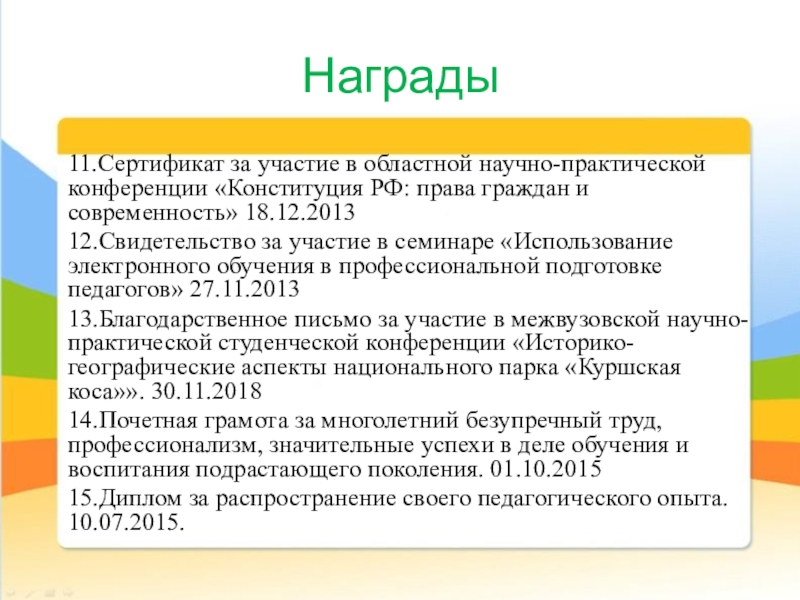 Награды

11.Сертификат за участие в областной научно-практической конференции «Конституция РФ: права граждан и современность» 18.12.2013

12.Свидетельство за участие в семинаре «Использование электронного обучения в профессиональной подготовке педагогов» 27.11.2013

13.Благодарственное письмо за участие в межвузовской научно-практической студенческой конференции «Историко-географические аспекты национального парка «Куршская коса»». 30.11.2018

14.Почетная грамота за многолетний безупречный труд, профессионализм, значительные успехи в деле обучения и воспитания подрастающего поколения. 01.10.2015

15.Диплом за распространение своего педагогического опыта. 10.07.2015.